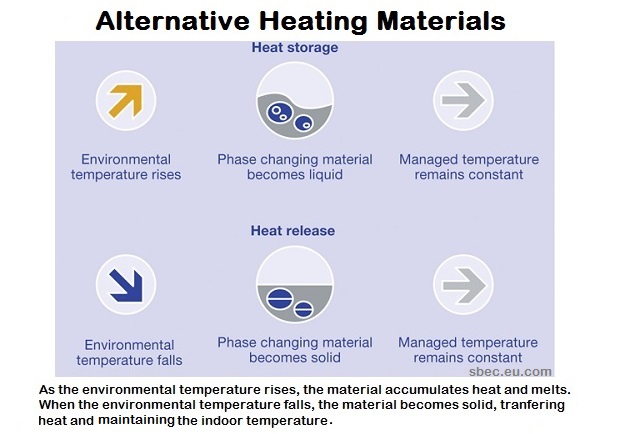 Alternative Heating Materials

Heat storage

Environmental temperature rises

Phase changing material becomes liquid

Managed temperature remains constant

Heat release

Environmental temperature falls

Phase changing material becomes solid

Managed temperature remains constant

sbec.eu.com

As the environmental temperature rises, the material accumulates heat and melts. When the environmental temperature falls, the material becomes solid, tranfering heat and maintaining the indoor temperature.